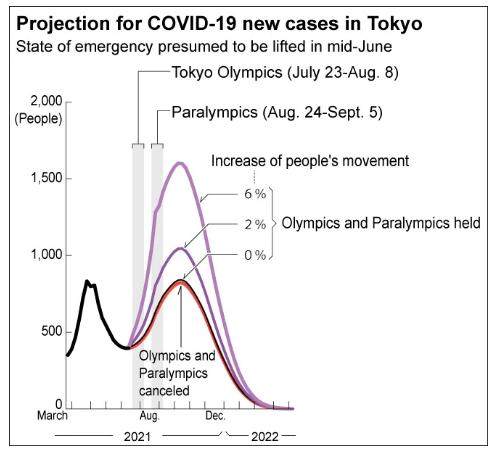 Projection for COVID-19 new cases in Tokyo
State of emergency presumed to be lifted in mid-June

Tokyo Olympics (July 23-Aug. 8)

Paralympics (Aug. 24-Sept. 5)

2,000
(People)

1,500

1,000

500

0

Increase of people's movement

6 %

2 %

0 %

Olympics and Paralympics held

Olympics and Paralympics canceled

March

Aug.

Dec.

2021

2022